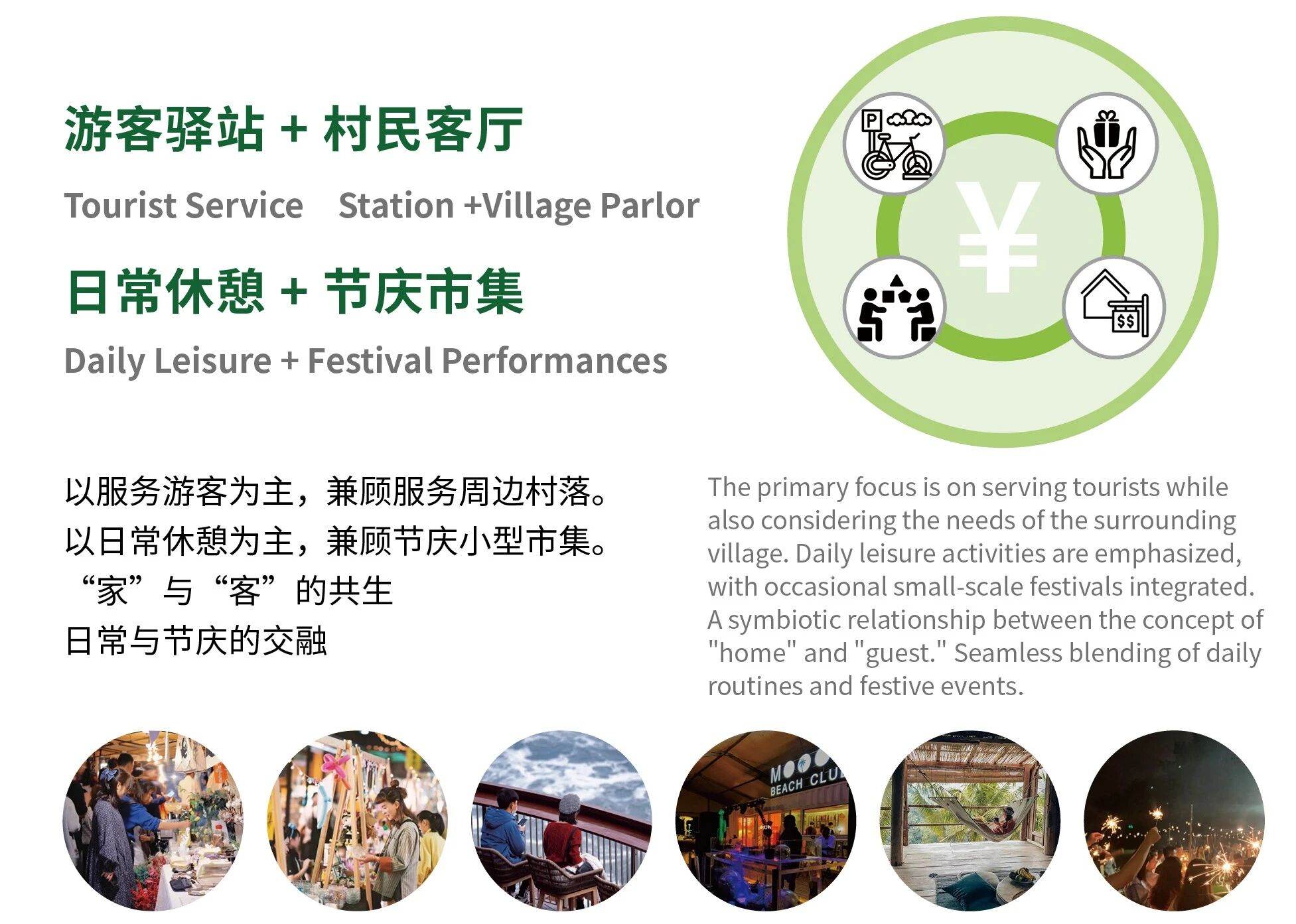 游客驿站 + 村民客厅

Tourist Service Station +Village Parlor

日常休憩 + 节庆市集

Daily Leisure + Festival Performances

P

¥

$$

以服务游客为主，兼顾服务周边村落。
以日常休憩为主，兼顾节庆小型市集。
“家”与“客”的共生
日常与节庆的交融

The primary focus is on serving tourists while also considering the needs of the surrounding village. Daily leisure activities are emphasized, with occasional small-scale festivals integrated. A symbiotic relationship between the concept of "home" and "guest." Seamless blending of daily routines and festive events.

MOO BEACH CLU